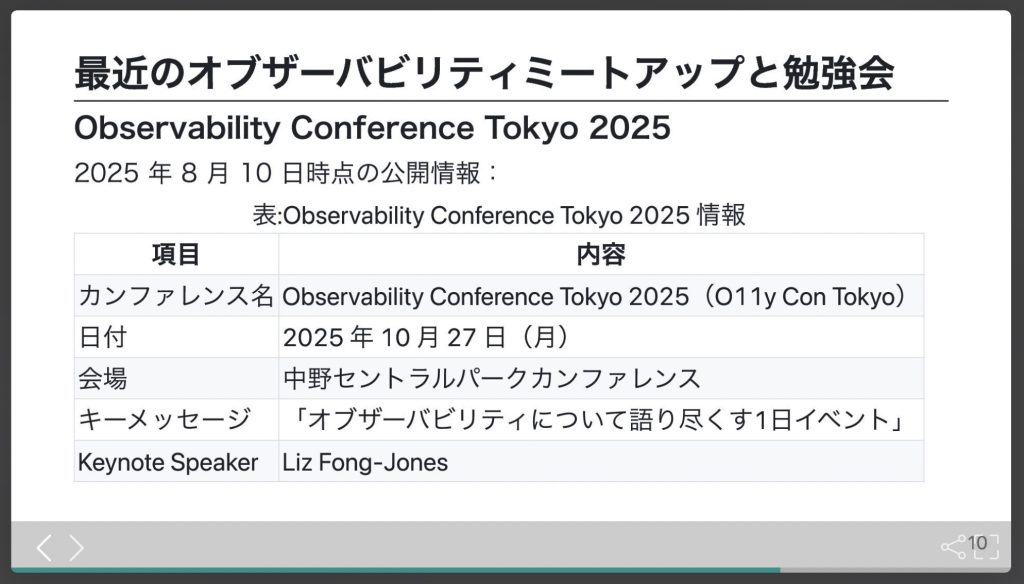 最近のオブザーバビリティミートアップと勉強会

Observability Conference Tokyo 2025

2025 年 8 月 10 日時点の公開情報：

表:Observability Conference Tokyo 2025 情報

| 項目 | 内容 |
|---|---|
| カンファレンス名 | Observability Conference Tokyo 2025（O11y Con Tokyo） |
| 日付 | 2025 年 10 月 27 日（月） |
| 会場 | 中野セントラルパークカンファレンス |
| キーメッセージ | 「オブザーバビリティについて語り尽くす1日イベント」 |
| Keynote Speaker | Liz Fong-Jones |

10